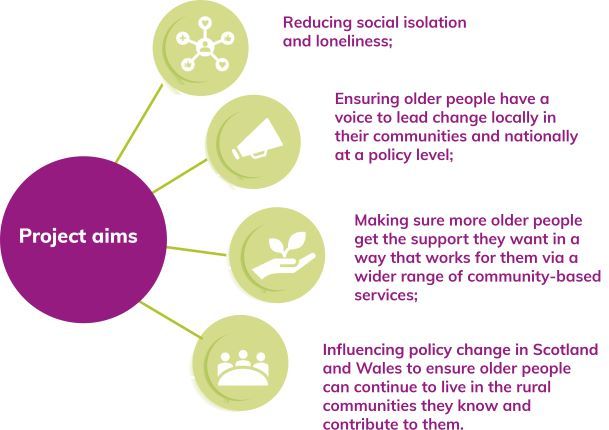 Project aims

Reducing social isolation and loneliness;

Ensuring older people have a voice to lead change locally in their communities and nationally at a policy level;

Making sure more older people get the support they want in a way that works for them via a wider range of community-based services;

Influencing policy change in Scotland and Wales to ensure older people can continue to live in the rural communities they know and contribute to them.